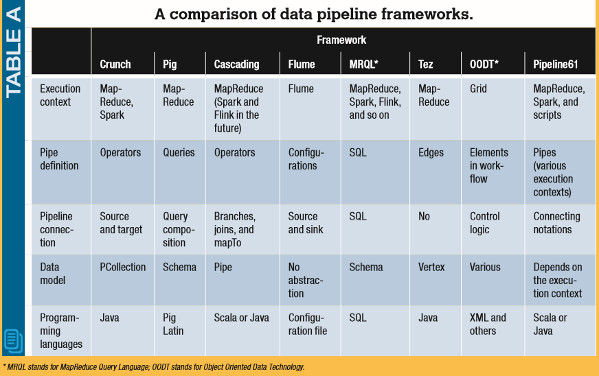 TABLE A

A comparison of data pipeline frameworks.

| | Framework | | | | | | | |
|---|---|---|---|---|---|---|---|---|
| | Crunch | Pig | Cascading | Flume | MRQL* | Tez | OODT* | Pipeline61 |
| Execution context | MapReduce, Spark | MapReduce | MapReduce (Spark and Flink in the future) | Flume | MapReduce, Spark, Flink, and so on | MapReduce | Grid | MapReduce, Spark, and scripts |
| Pipe definition | Operators | Queries | Operators | Configurations | SQL | Edges | Elements in workflow | Pipes (various execution contexts) |
| Pipeline connection | Source and target | Query composition | Branches, joins, and mapTo | Source and sink | SQL | No | Control logic | Connecting notations |
| Data model | PCollection | Schema | Pipe | No abstraction | Schema | Vertex | Various | Depends on the execution context |
| Programming languages | Java | Pig Latin | Scala or Java | Configuration file | SQL | Java | XML and others | Scala or Java |

* MRQL stands for MapReduce Query Language; OODT stands for Object Oriented Data Technology.